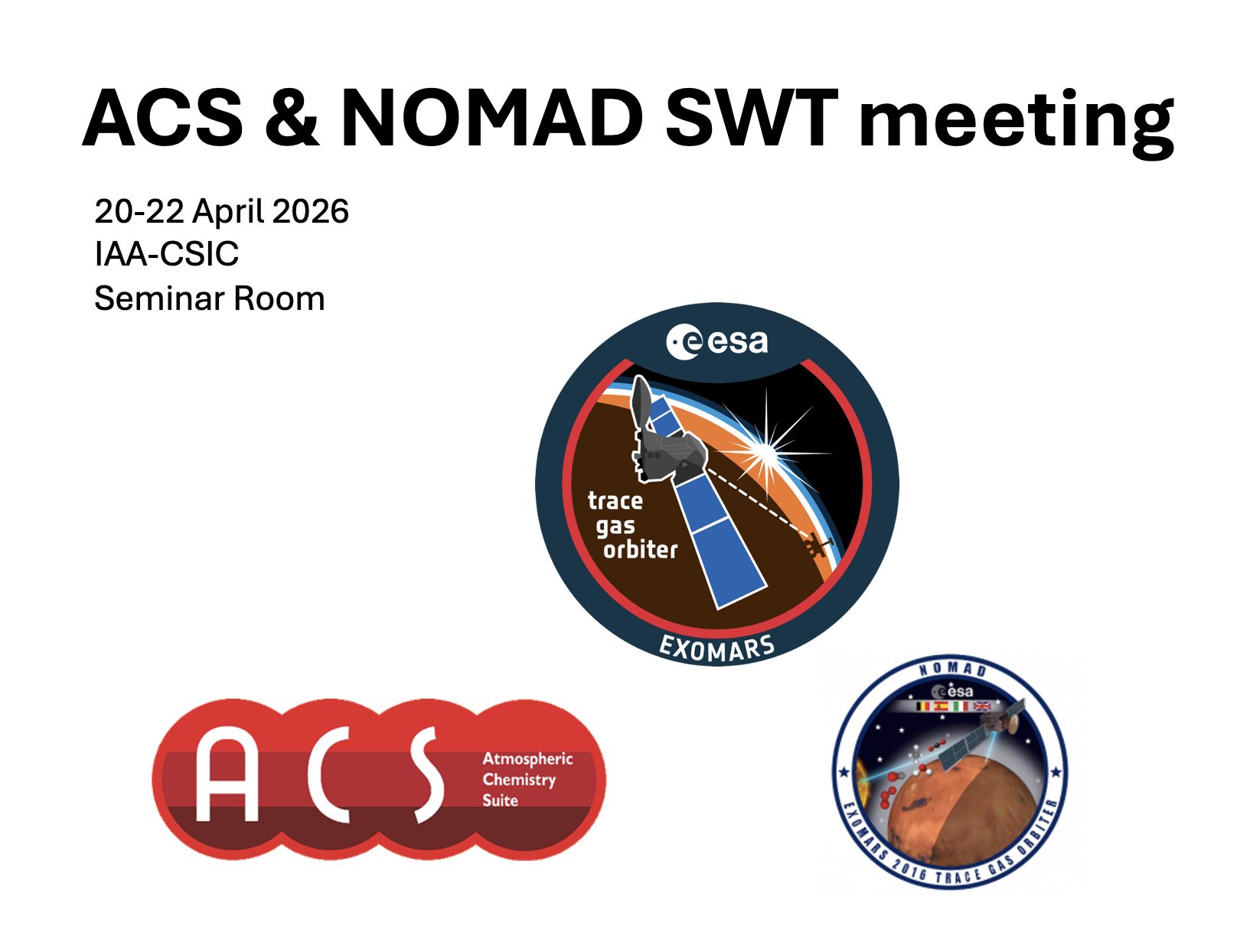 ACS & NOMAD SWT meeting

20-22 April 2026
IAA-CSIC
Seminar Room

esa

trace gas orbiter

EXOMARS

ACS Atmospheric Chemistry Suite

NOMAD

esa

EXOMARS 2016 TRACE GAS ORBITER